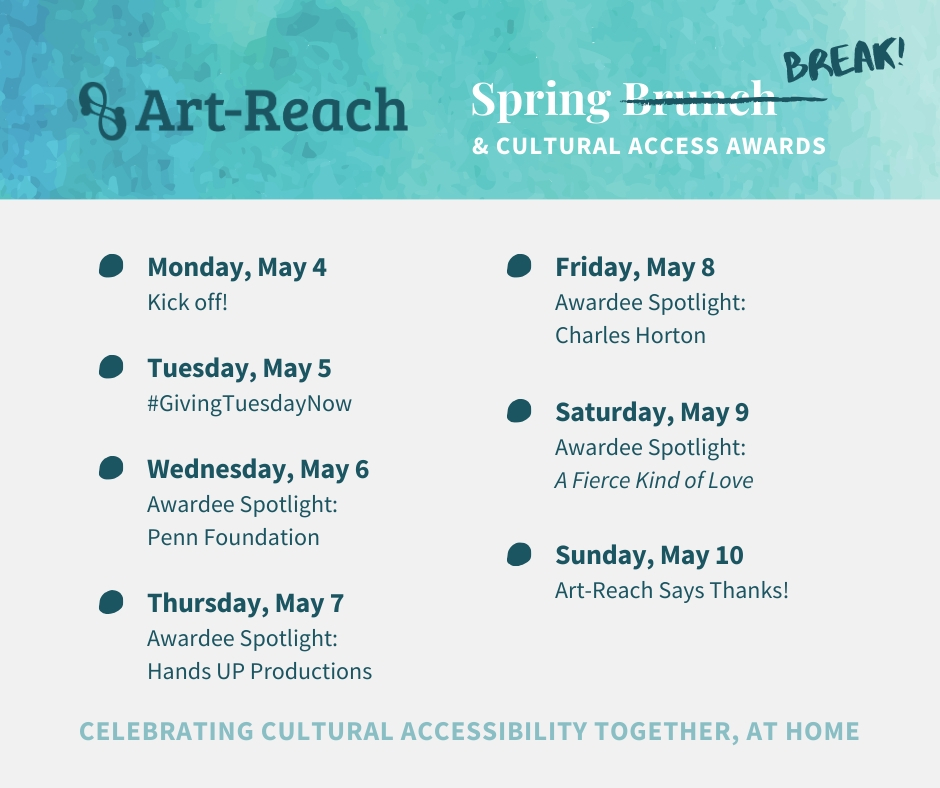 Art-Reach

Spring ~~Brunch~~ BREAK!
& CULTURAL ACCESS AWARDS

Monday, May 4
Kick off!

Tuesday, May 5
#GivingTuesdayNow

Wednesday, May 6
Awardee Spotlight:
Penn Foundation

Thursday, May 7
Awardee Spotlight:
Hands UP Productions

Friday, May 8
Awardee Spotlight:
Charles Horton

Saturday, May 9
Awardee Spotlight:
A Fierce Kind of Love

Sunday, May 10
Art-Reach Says Thanks!

CELEBRATING CULTURAL ACCESSIBILITY TOGETHER, AT HOME